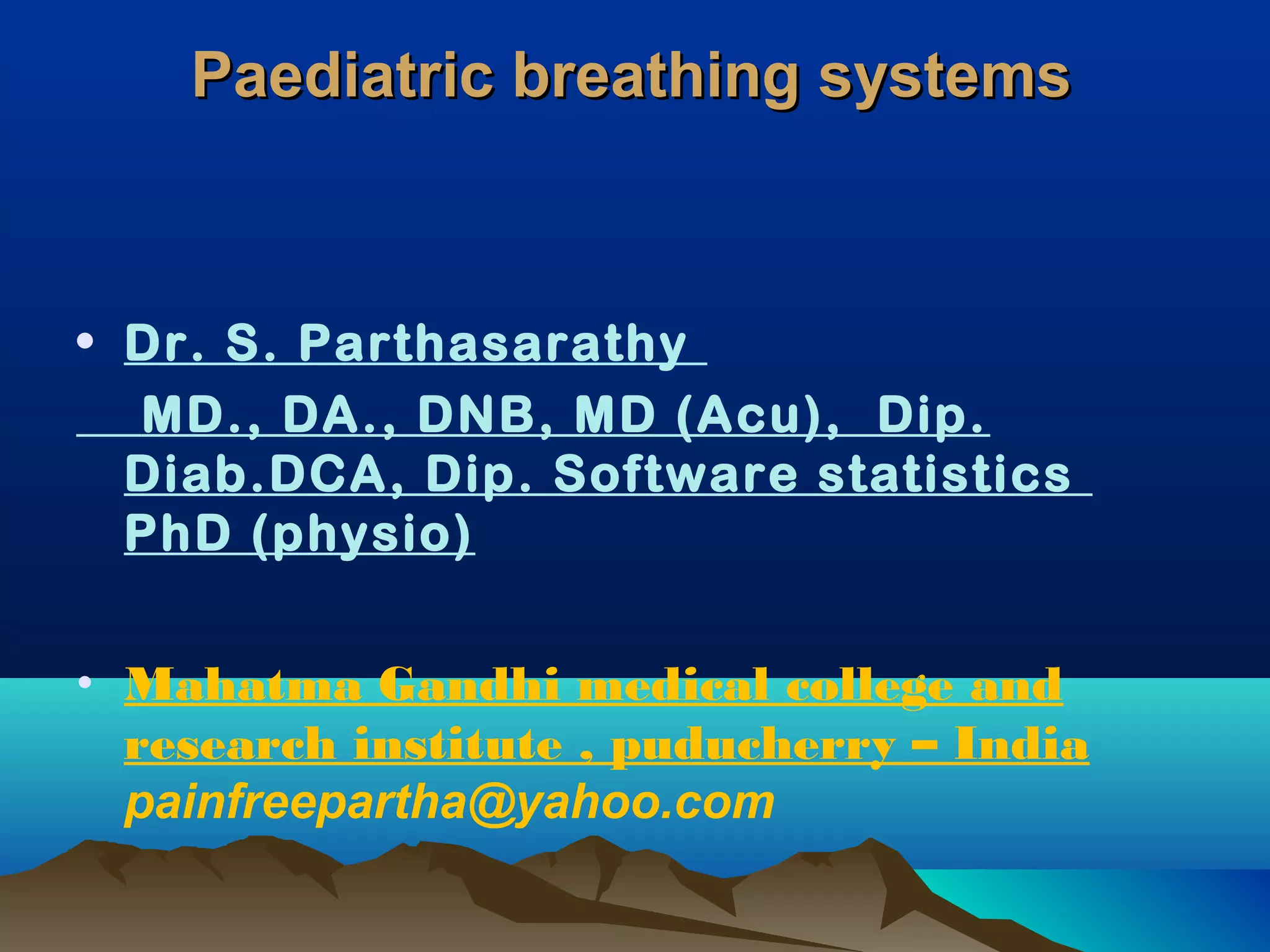 Paediatric breathing systems

• Dr. S. Parthasarathy
MD., DA., DNB, MD (Acu), Dip. Diab.DCA, Dip. Software statistics PhD (physio)

• Mahatma Gandhi medical college and research institute , puducherry – India painfreepartha@yahoo.com